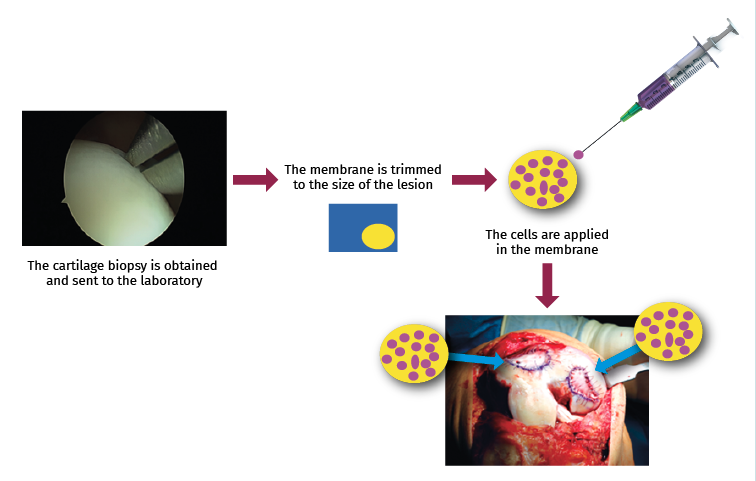 The cartilage biopsy is obtained and sent to the laboratory

The membrane is trimmed to the size of the lesion

The cells are applied in the membrane